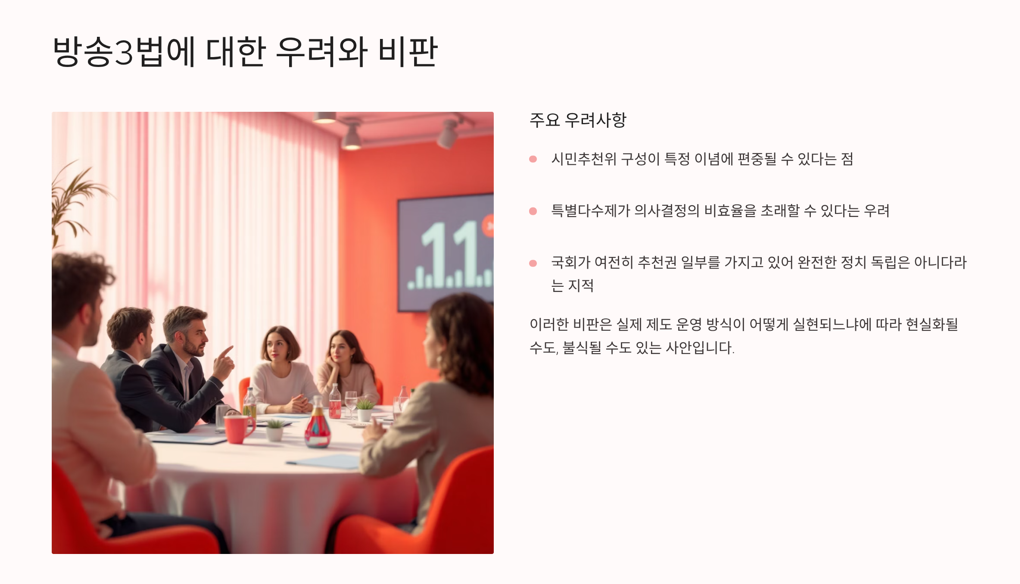 방송3법에 대한 우려와 비판

주요 우려사항

시민추천위 구성이 특정 이념에 편중될 수 있다는 점

특별다수제가 의사결정의 비효율을 초래할 수 있다는 우려

국회가 여전히 추천권 일부를 가지고 있어 완전한 정치 독립은 아니다라는 지적

이러한 비판은 실제 제도 운영 방식이 어떻게 실현되느냐에 따라 현실화될 수도, 불식될 수도 있는 사안입니다.